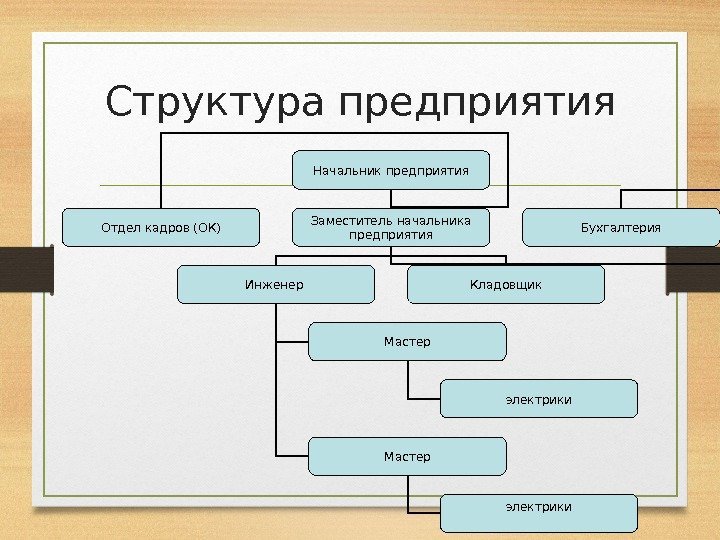 Структура предприятия

Начальник предприятия

Отдел кадров (ОК)

Заместитель начальника предприятия

Бухгалтерия

Инженер

Кладовщик

Мастер

электрики

Мастер

электрики